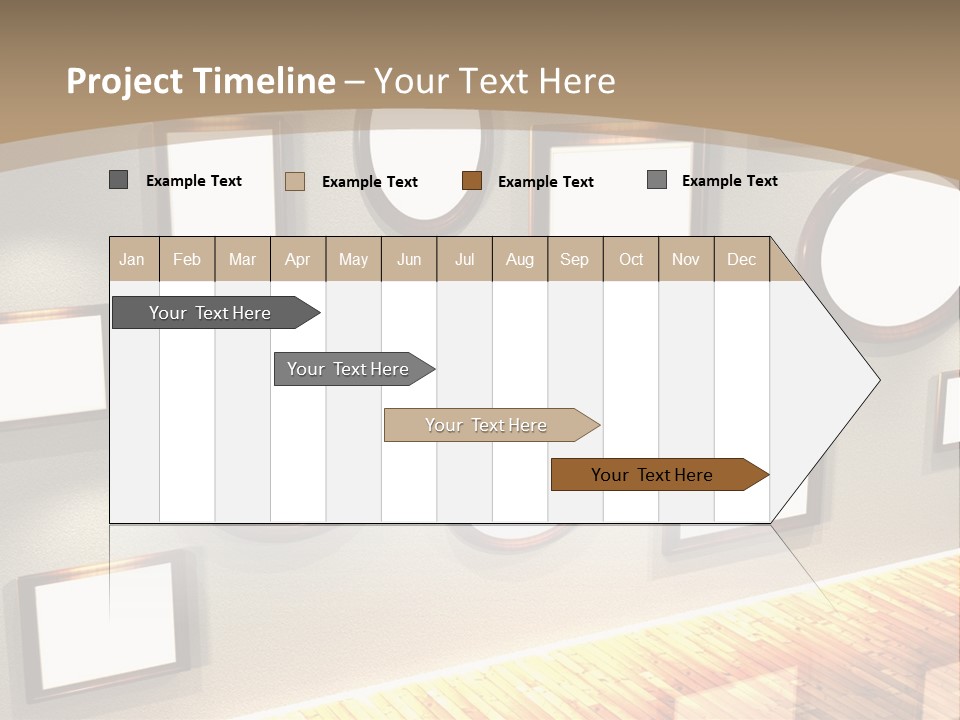 Project Timeline – Your Text Here

Example Text Example Text Example Text Example Text

| Jan | Feb | Mar | Apr | May | Jun | Jul | Aug | Sep | Oct | Nov | Dec |
|---|---|---|---|---|---|---|---|---|---|---|---|

Your Text Here

Your Text Here

Your Text Here

Your Text Here